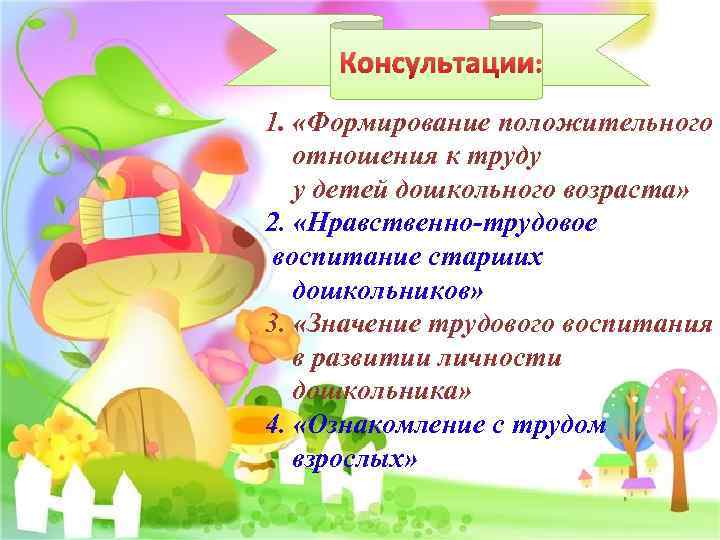 Консультации:

1. «Формирование положительного отношения к труду у детей дошкольного возраста»
2. «Нравственно-трудовое воспитание старших дошкольников»
3. «Значение трудового воспитания в развитии личности дошкольника»
4. «Ознакомление с трудом взрослых»